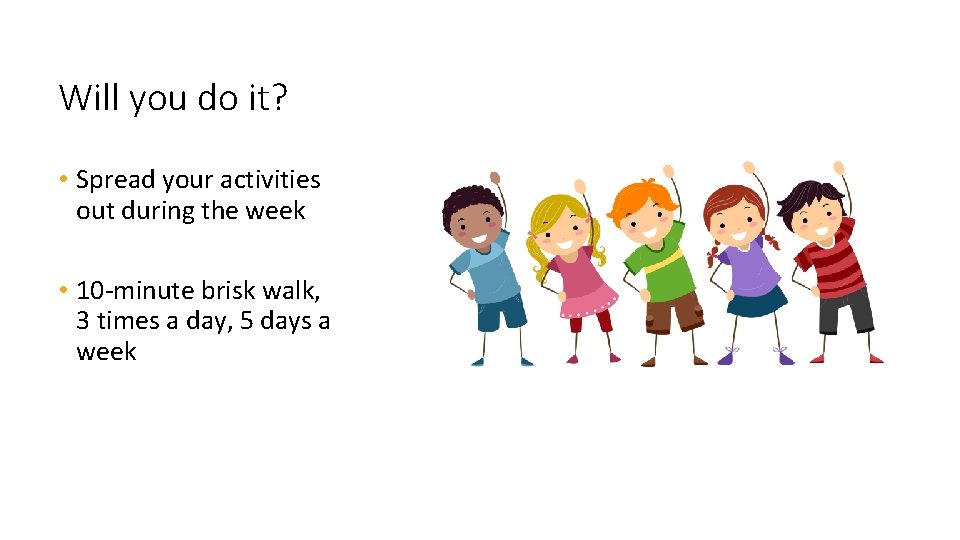 Will you do it?

• Spread your activities out during the week

• 10-minute brisk walk, 3 times a day, 5 days a week